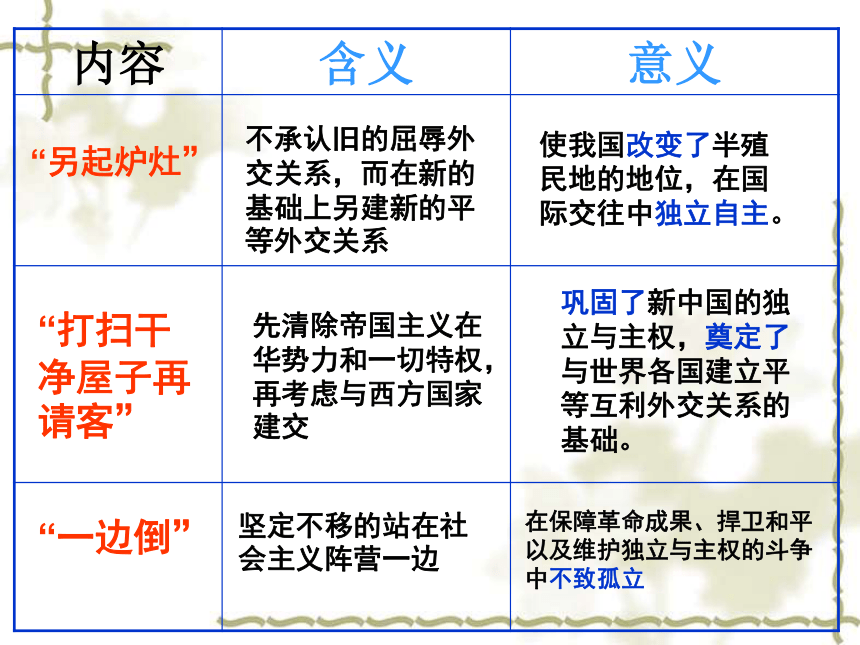 | 内容 | 含义 | 意义 |
|---|---|---|
| “另起炉灶” | 不承认旧的屈辱外交关系，而在新的基础上另建新的平等外交关系 | 使我国改变了半殖民地的地位，在国际交往中独立自主。 |
| “打扫干净屋子再请客” | 先清除帝国主义在华势力和一切特权，再考虑与西方国家建交 | 巩固了新中国的独立与主权，奠定了与世界各国建立平等互利外交关系的基础。 |
| “一边倒” | 坚定不移的站在社会主义阵营一边 | 在保障革命成果、捍卫和平以及维护独立与主权的斗争中不致孤立 |